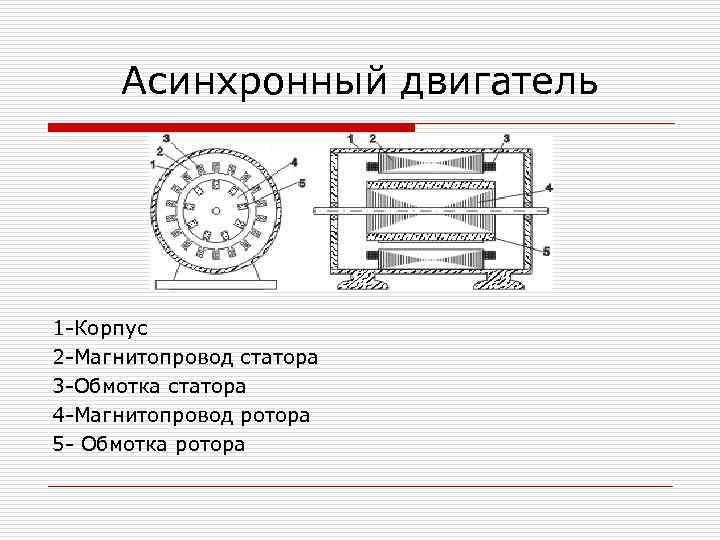 Асинхронный двигатель

3
2
1
4
5

1
2
3
4
5

1-Корпус
2-Магнитопровод статора
3-Обмотка статора
4-Магнитопровод ротора
5- Обмотка ротора